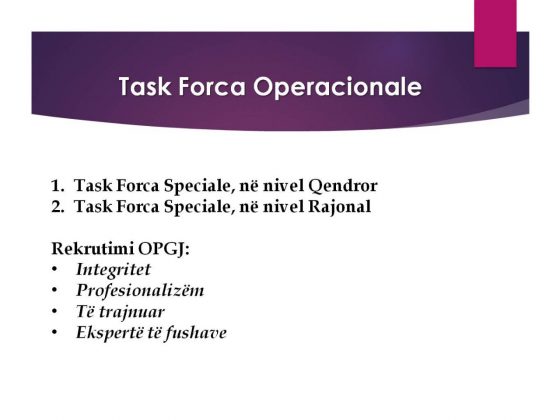 Task Forca Operacionale

1. Task Forca Speciale, në nivel Qendror
2. Task Forca Speciale, në nivel Rajonal

Rekrutimi OPGJ:
• Integritet
• Profesionalizëm
• Të trajnuar
• Ekspertë të fushave